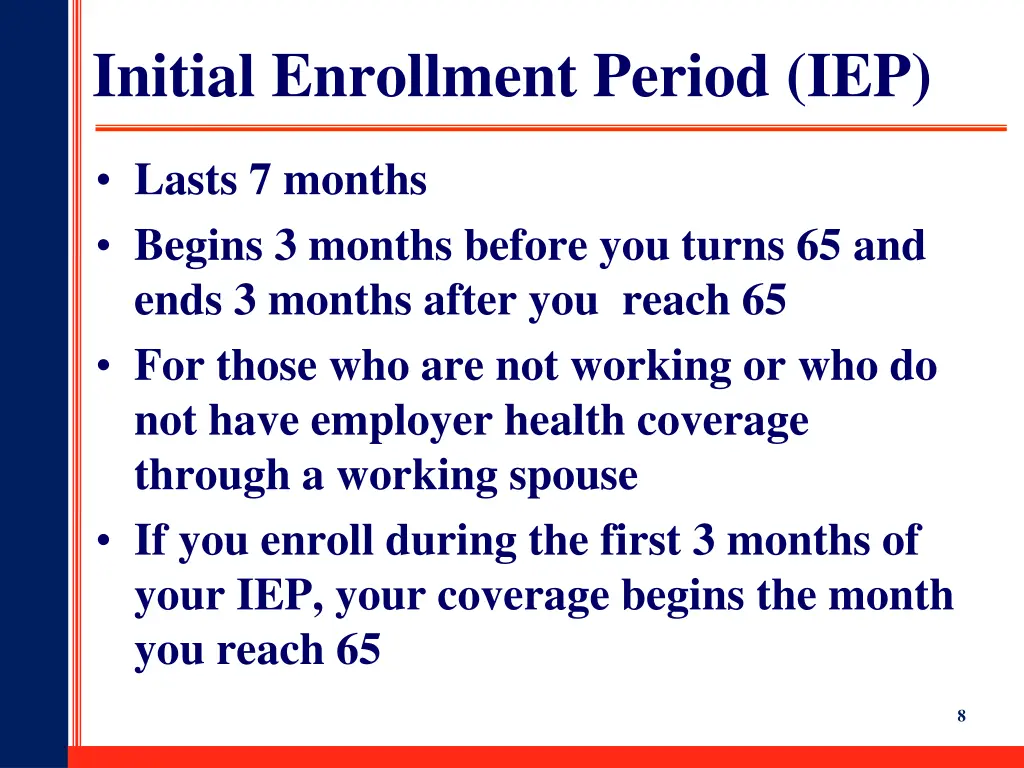 Initial Enrollment Period (IEP)

• Lasts 7 months
• Begins 3 months before you turns 65 and ends 3 months after you reach 65
• For those who are not working or who do not have employer health coverage through a working spouse
• If you enroll during the first 3 months of your IEP, your coverage begins the month you reach 65

8